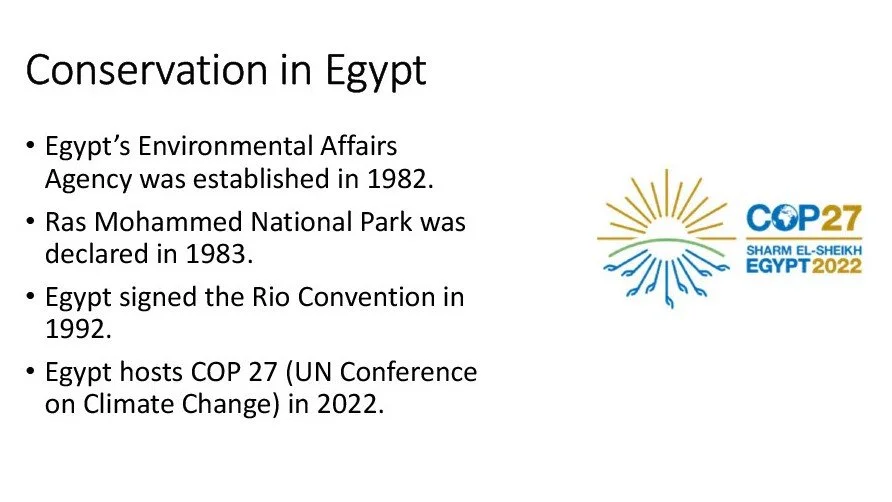 Conservation in Egypt

• Egypt's Environmental Affairs Agency was established in 1982.

• Ras Mohammed National Park was declared in 1983.

• Egypt signed the Rio Convention in 1992.

• Egypt hosts COP 27 (UN Conference on Climate Change) in 2022.

COP27
SHARM EL-SHEIKH
EGYPT2022